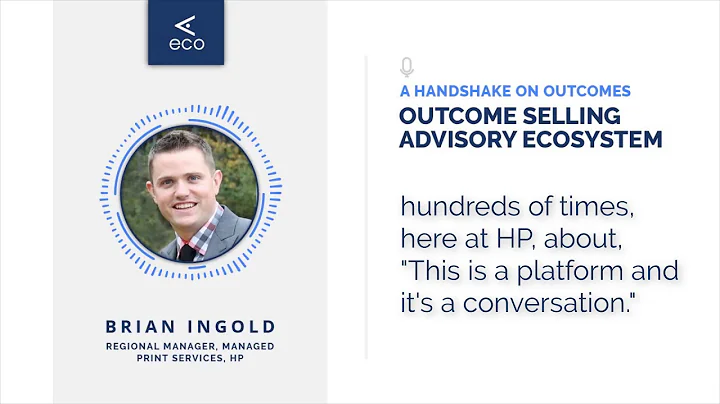 eco

BRIAN INGOLD

REGIONAL MANAGER, MANAGED PRINT SERVICES, HP

A HANDSHAKE ON OUTCOMES

OUTCOME SELLING ADVISORY ECOSYSTEM

hundreds of times, here at HP, about, "This is a platform and it's a conversation."